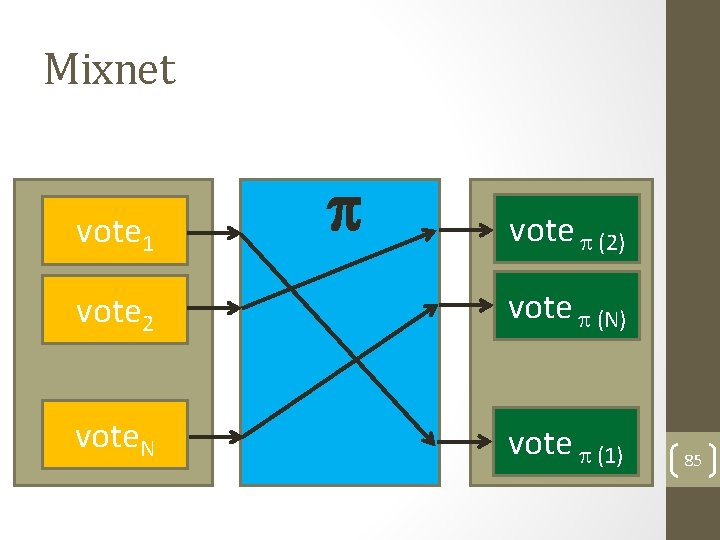 Mixnet

$vote_1$

$vote_2$

$vote_N$

$\pi$

$vote_{\pi(2)}$

$vote_{\pi(N)}$

$vote_{\pi(1)}$

85